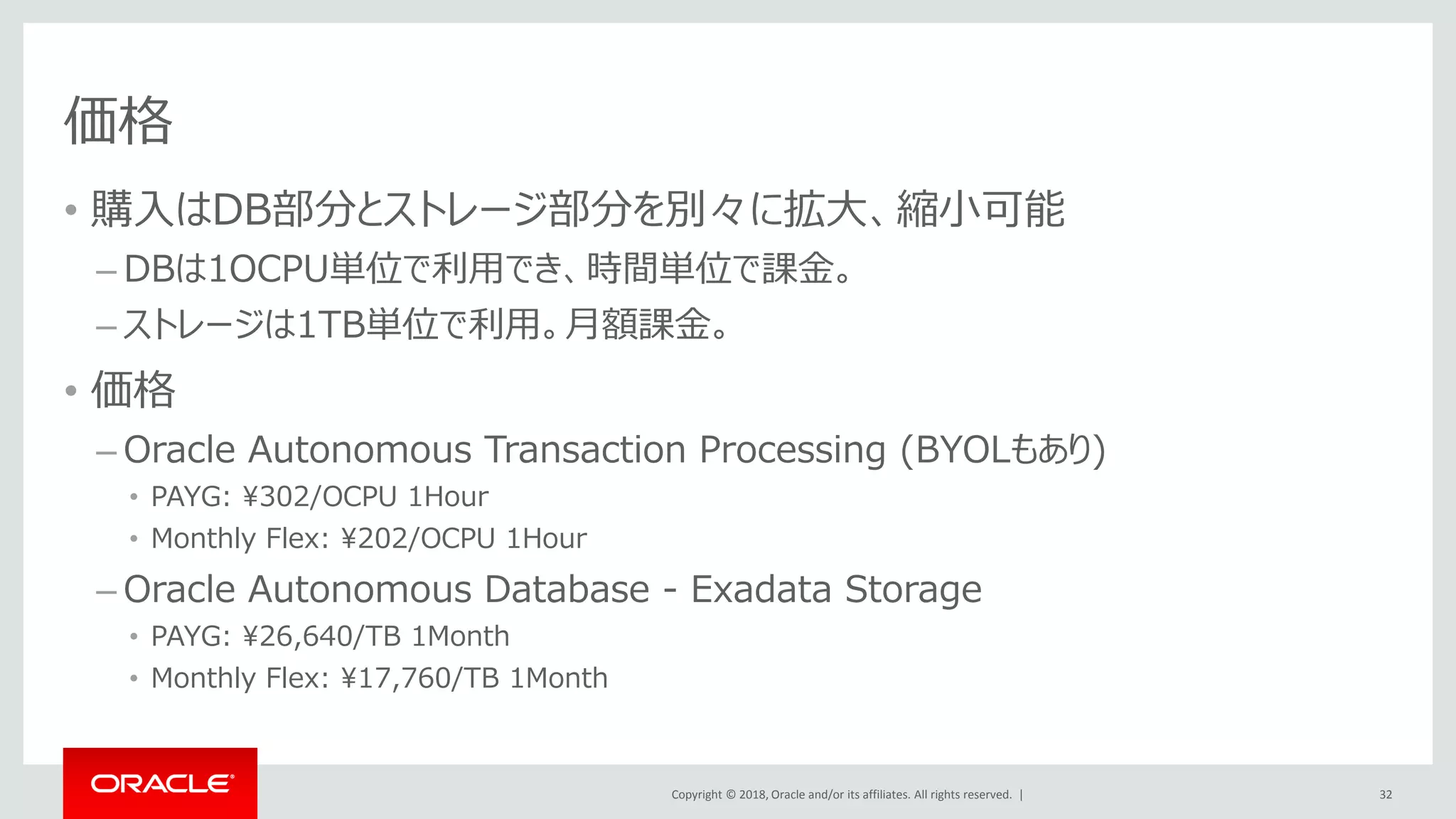 価格

• 購入はDB部分とストレージ部分を別々に拡大、縮小可能

– DBは1OCPU単位で利用でき、時間単位で課金。

– ストレージは1TB単位で利用。月額課金。

• 価格

– Oracle Autonomous Transaction Processing (BYOLもあり)

• PAYG: ¥302/OCPU 1Hour

• Monthly Flex: ¥202/OCPU 1Hour

– Oracle Autonomous Database - Exadata Storage

• PAYG: ¥26,640/TB 1Month

• Monthly Flex: ¥17,760/TB 1Month

ORACLE

Copyright © 2018, Oracle and/or its affiliates. All rights reserved. |

32